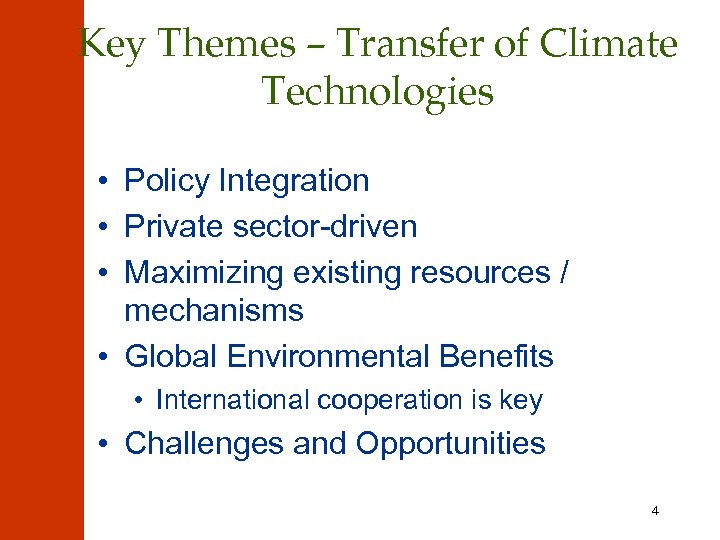 Key Themes – Transfer of Climate Technologies

• Policy Integration
• Private sector-driven
• Maximizing existing resources / mechanisms
• Global Environmental Benefits
  • International cooperation is key
• Challenges and Opportunities

4